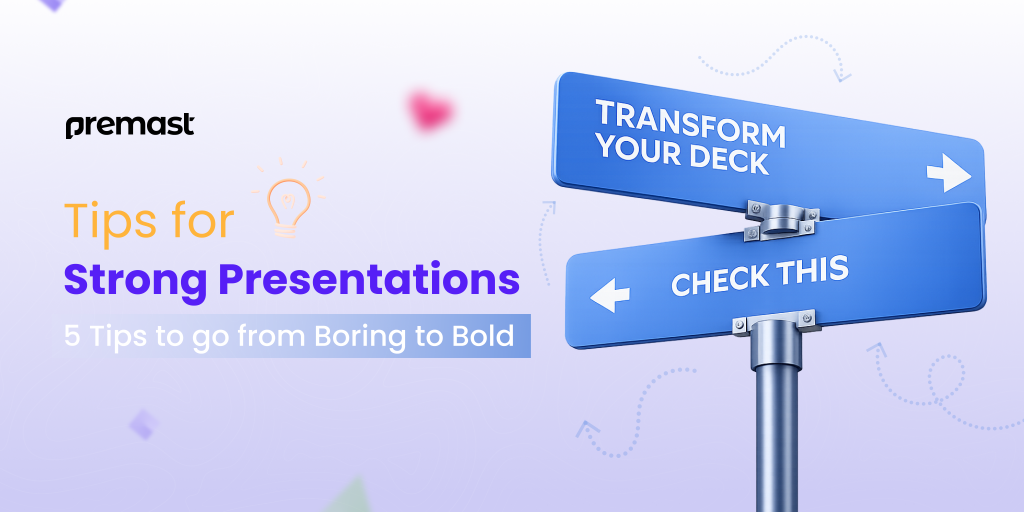 premast

Tips for
Strong Presentations
5 Tips to go from Boring to Bold

TRANSFORM YOUR DECK

CHECK THIS